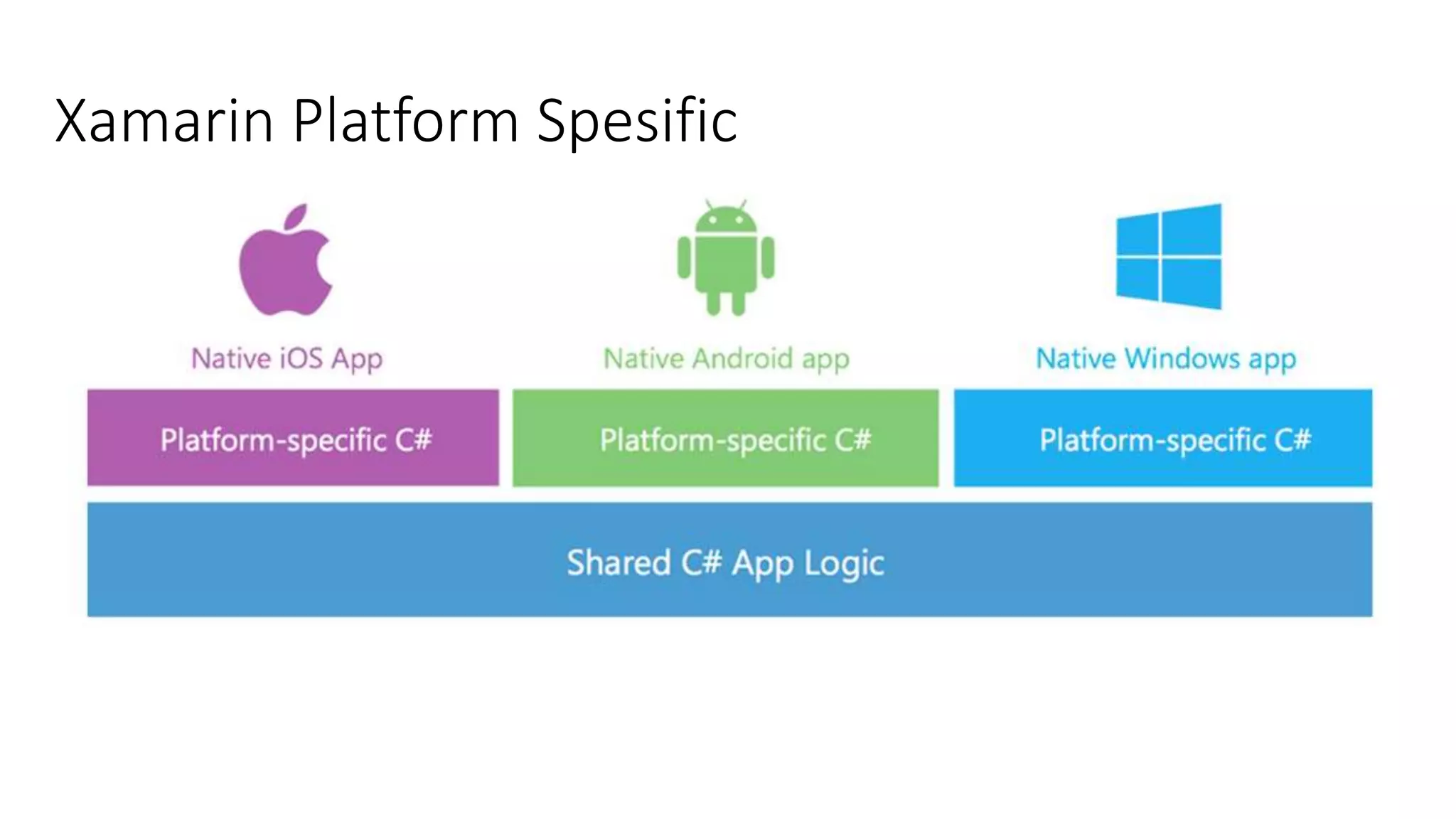 Xamarin Platform Spesific

Native iOS App

Native Android app

Native Windows app

Platform-specific C#

Platform-specific C#

Platform-specific C#

Shared C# App Logic